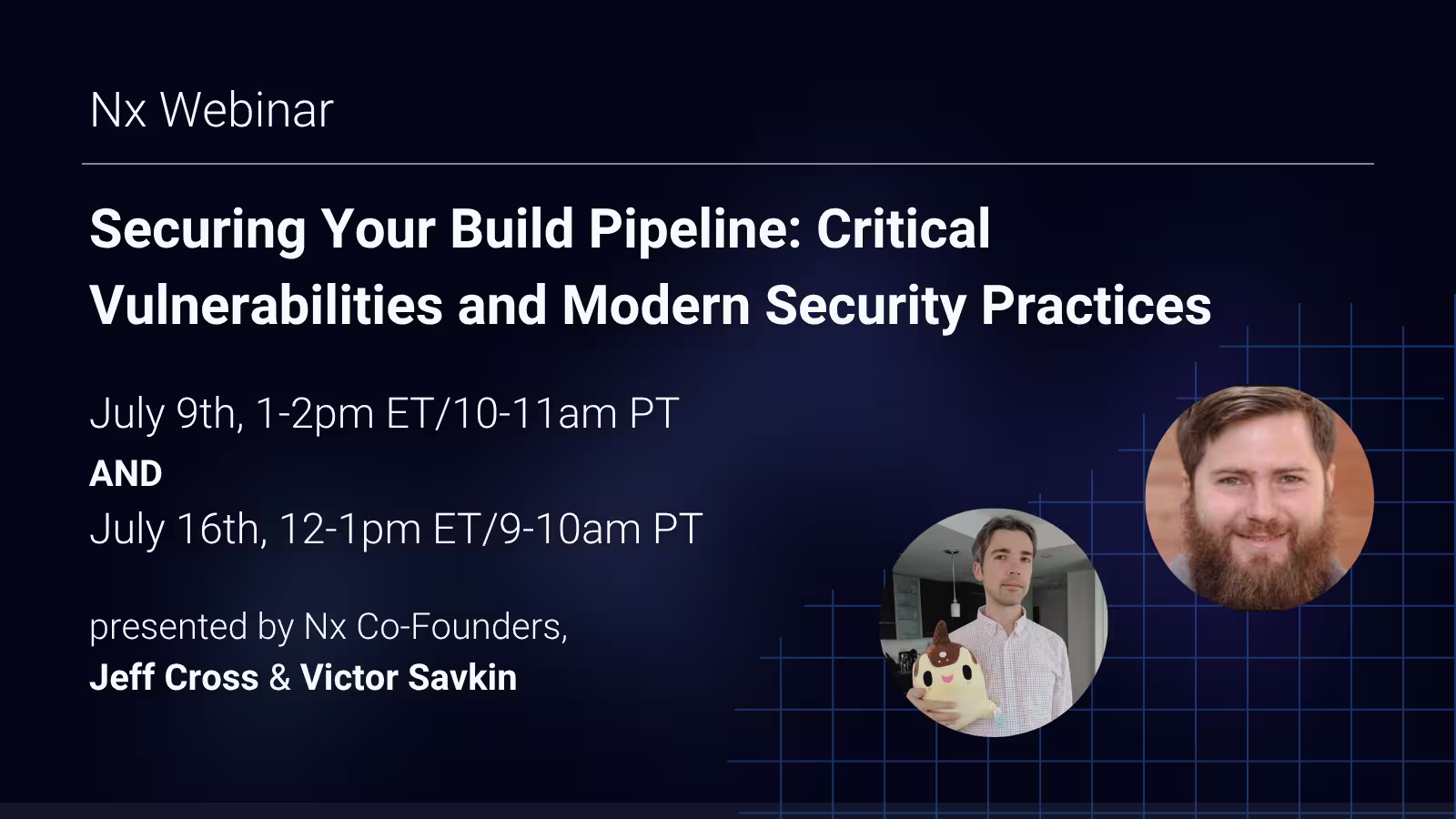 Nx Webinar

Securing Your Build Pipeline: Critical Vulnerabilities and Modern Security Practices

July 9th, 1-2pm ET/10-11am PT
AND
July 16th, 12-1pm ET/9-10am PT

presented by Nx Co-Founders,
Jeff Cross & Victor Savkin